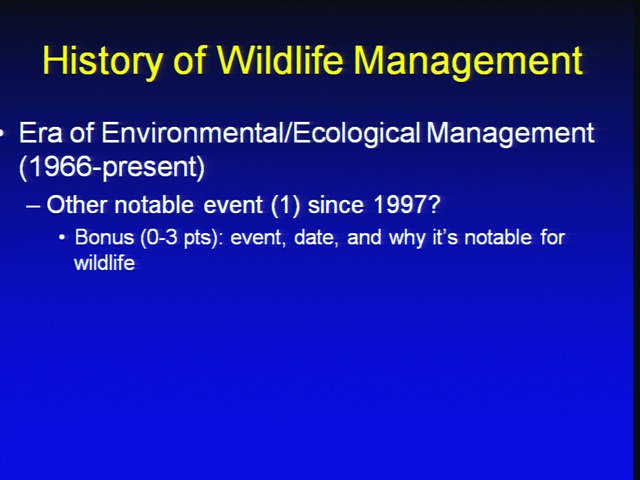 History of Wildlife Management

• Era of Environmental/Ecological Management (1966-present)

– Other notable event (1) since 1997?

• Bonus (0-3 pts): event, date, and why it's notable for wildlife